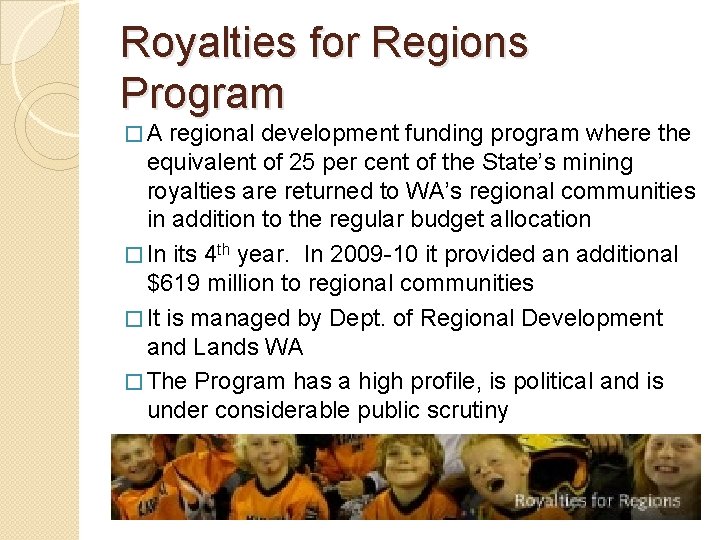 Royalties for Regions Program

□ A regional development funding program where the equivalent of 25 per cent of the State's mining royalties are returned to WA's regional communities in addition to the regular budget allocation

□ In its 4$^{th}$ year. In 2009-10 it provided an additional \$619 million to regional communities

□ It is managed by Dept. of Regional Development and Lands WA

□ The Program has a high profile, is political and is under considerable public scrutiny

Royalties for Regions